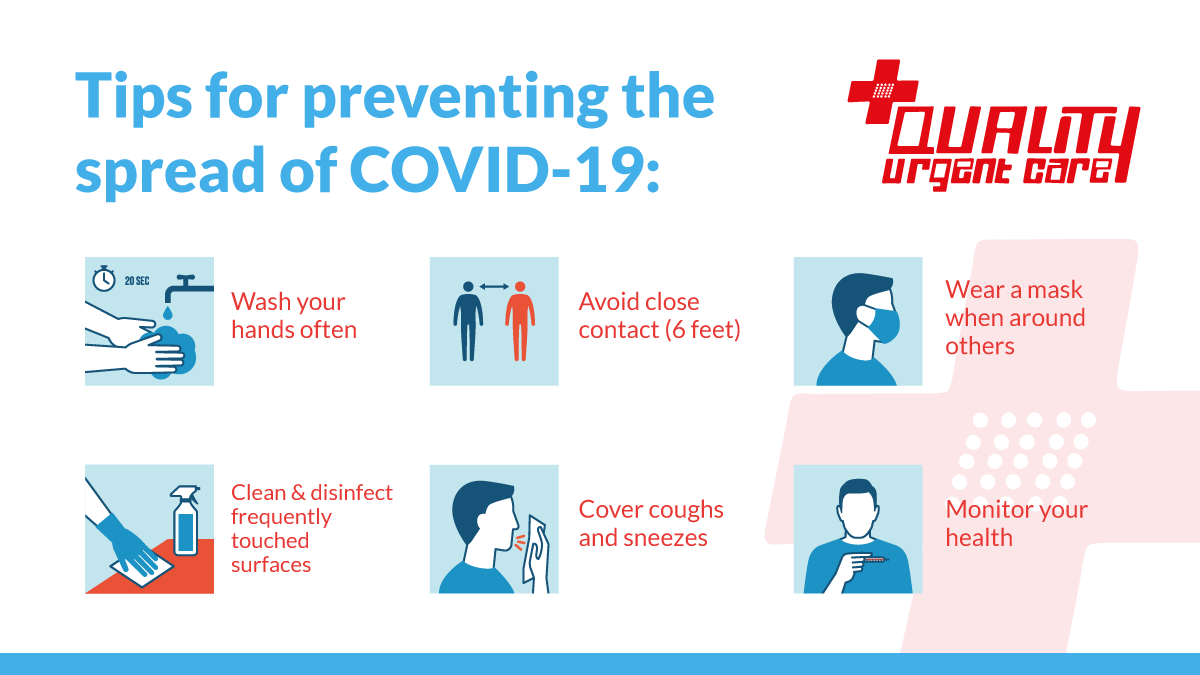 Tips for preventing the spread of COVID-19:

QUALITY
urgent care

20 SEC

Wash your hands often

Avoid close contact (6 feet)

Wear a mask when around others

Clean & disinfect frequently touched surfaces

Cover coughs and sneezes

Monitor your health